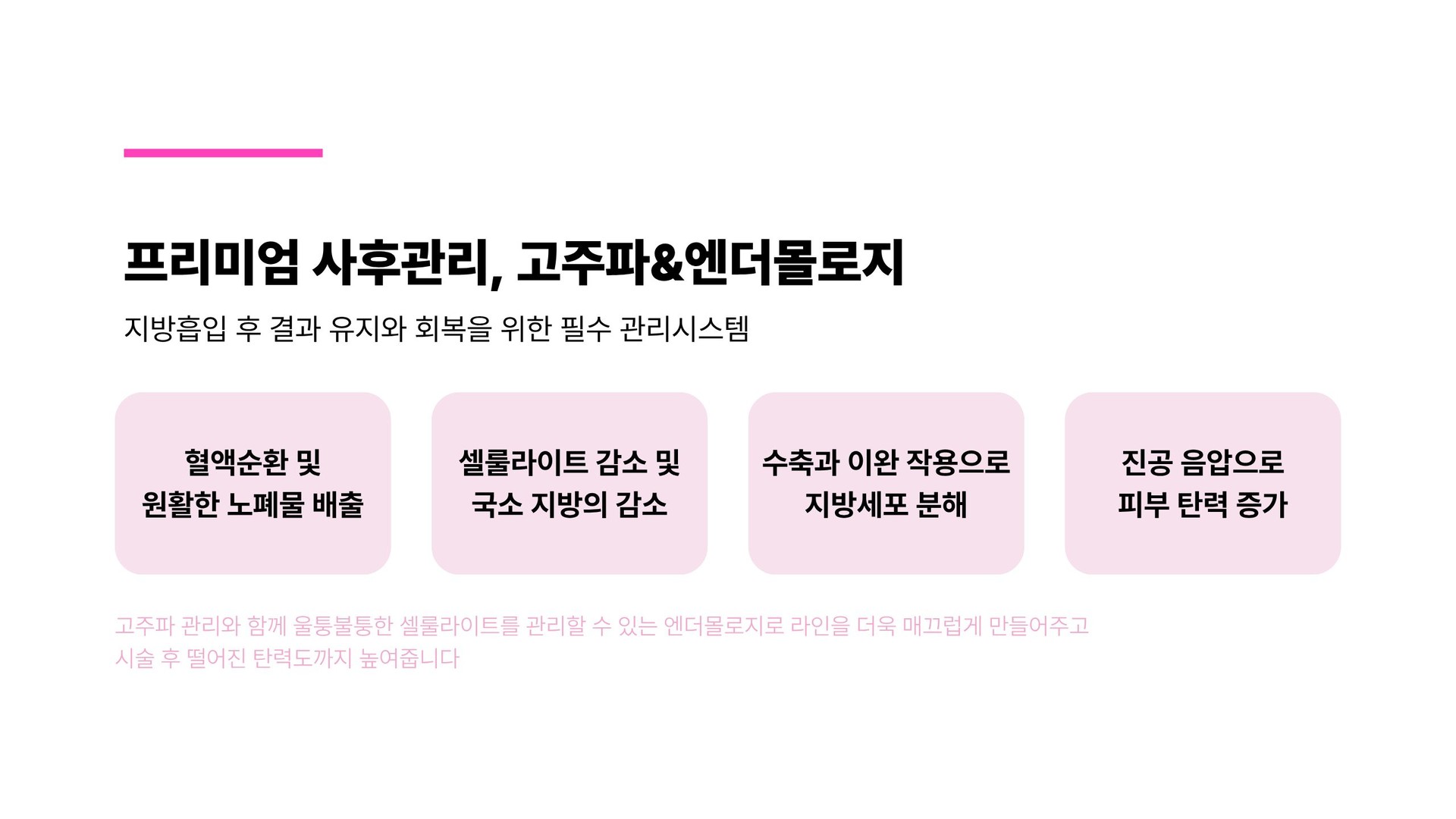 프리미엄 사후관리, 고주파&엔더몰로지

지방흡입 후 결과 유지와 회복을 위한 필수 관리시스템

혈액순환 및
원활한 노폐물 배출

셀룰라이트 감소 및
국소 지방의 감소

수축과 이완 작용으로
지방세포 분해

진공 음압으로
피부 탄력 증가

고주파 관리와 함께 울퉁불퉁한 셀룰라이트를 관리할 수 있는 엔더몰로지로 라인을 더욱 매끄럽게 만들어주고
시술 후 떨어진 탄력도까지 높여줍니다